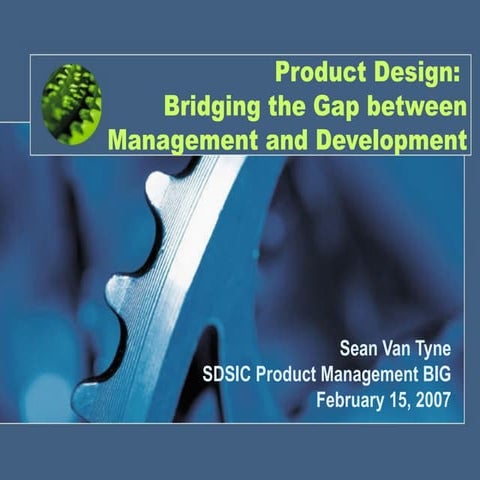 Product Design:
Bridging the Gap between
Management and Development

Sean Van Tyne
SDSIC Product Management BIG
February 15, 2007